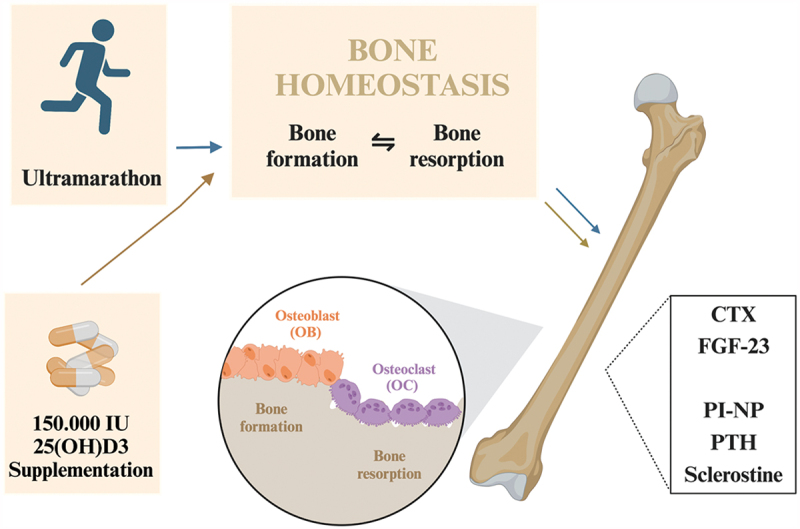 Ultramarathon

BONE HOMEOSTASIS

Bone formation ⇋ Bone resorption

150.000 IU 25(OH)D3 Supplementation

Osteoblast (OB)

Osteoclast (OC)

Bone formation

Bone resorption

CTX
FGF-23

PI-NP
PTH
Sclerostine